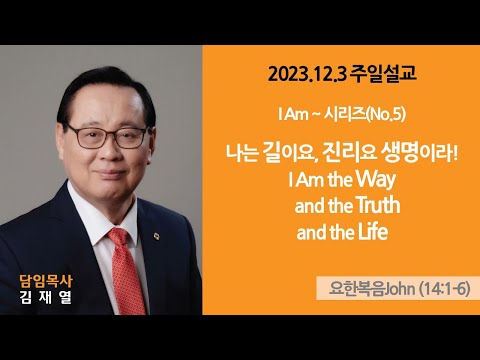 2023.12.3 주일설교

I Am ~ 시리즈(No.5)

나는 길이요, 진리요 생명이라!
I Am the Way
and the Truth
and the Life

요한복음John (14:1-6)

담임목사
김 재 열